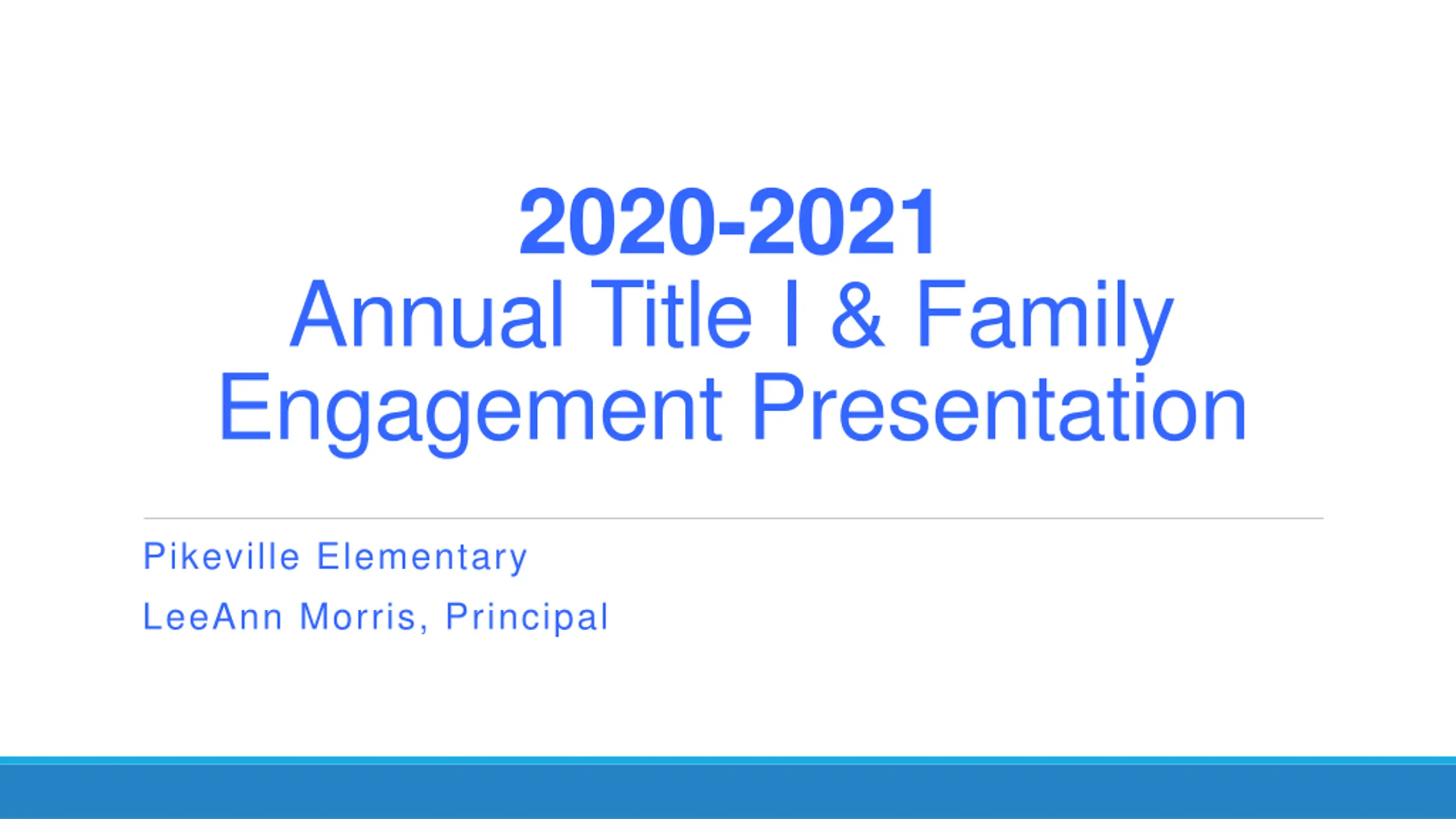 2020-2021
Annual Title I & Family Engagement Presentation

Pikeville Elementary

LeeAnn Morris, Principal